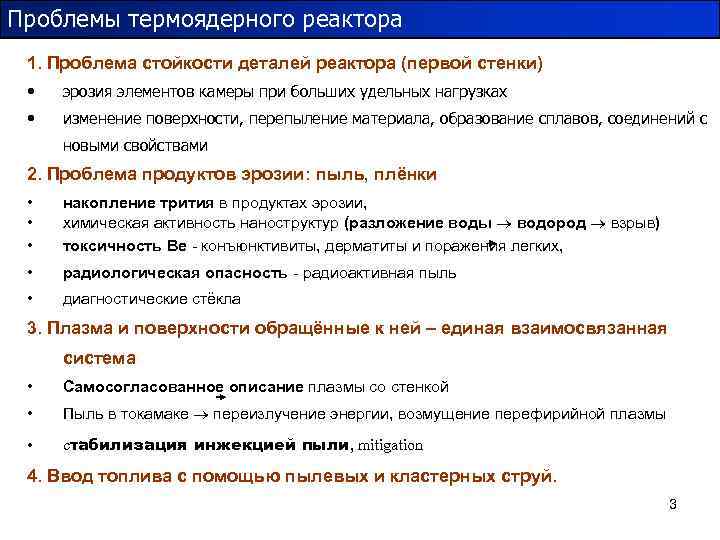 Проблемы термоядерного реактора

1. Проблема стойкости деталей реактора (первой стенки)

• эрозия элементов камеры при больших удельных нагрузках
• изменение поверхности, перепыление материала, образование сплавов, соединений с новыми свойствами

2. Проблема продуктов эрозии: пыль, плёнки

• накопление трития в продуктах эрозии,
• химическая активность наноструктур (разложение воды $\rightarrow$ водород $\rightarrow$ взрыв)
• токсичность Be - конъюнктивиты, дерматиты и поражения легких,
• радиологическая опасность - радиоактивная пыль
• диагностические стёкла

3. Плазма и поверхности обращённые к ней – единая взаимосвязанная система

• Самосогласованное описание плазмы со стенкой
• Пыль в токамаке $\rightarrow$ переизлучение энергии, возмущение перефирийной плазмы
• стабилизация инжекцией пыли, mitigation

4. Ввод топлива с помощью пылевых и кластерных струй.

3